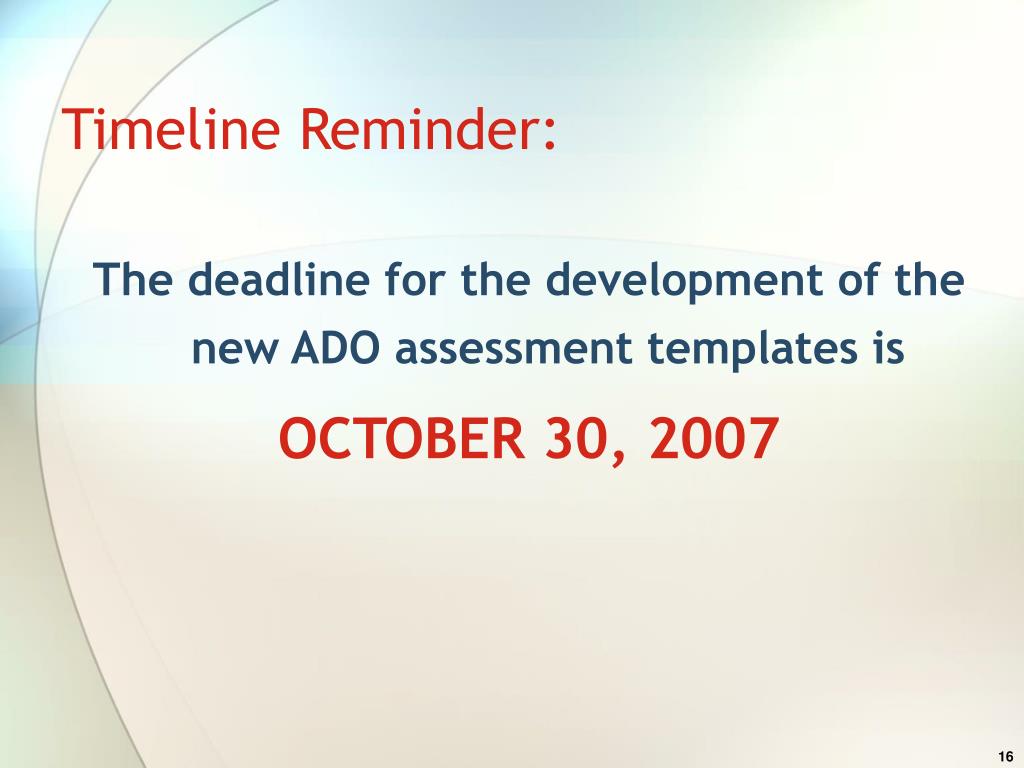 Timeline Reminder:

The deadline for the development of the new ADO assessment templates is

OCTOBER 30, 2007

16